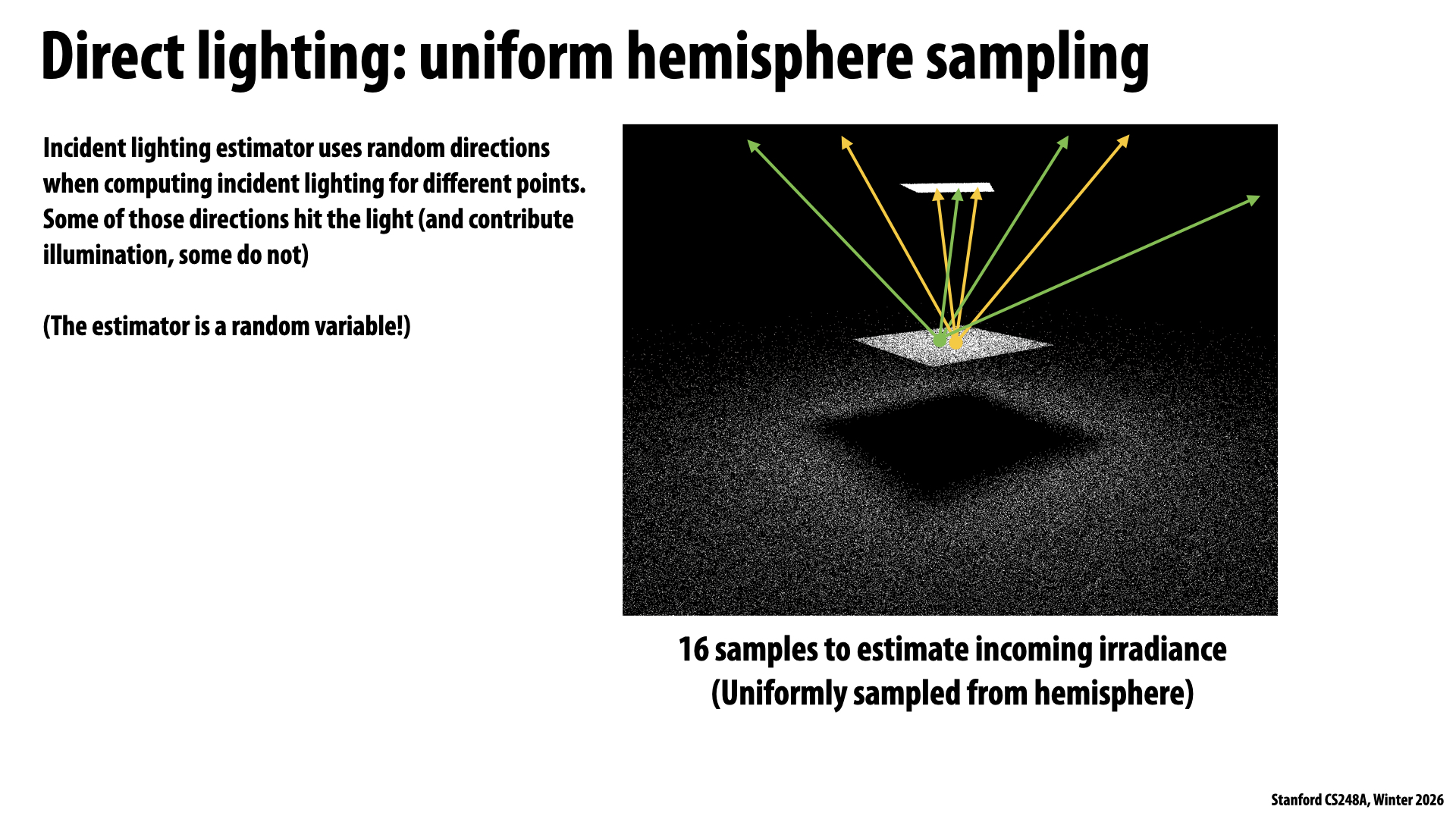 Direct lighting: uniform hemisphere sampling

Incident lighting estimator uses random directions when computing incident lighting for different points. Some of those directions hit the light (and contribute illumination, some do not)

(The estimator is a random variable!)

16 samples to estimate incoming irradiance
(Uniformly sampled from hemisphere)

Stanford CS248A, Winter 2026